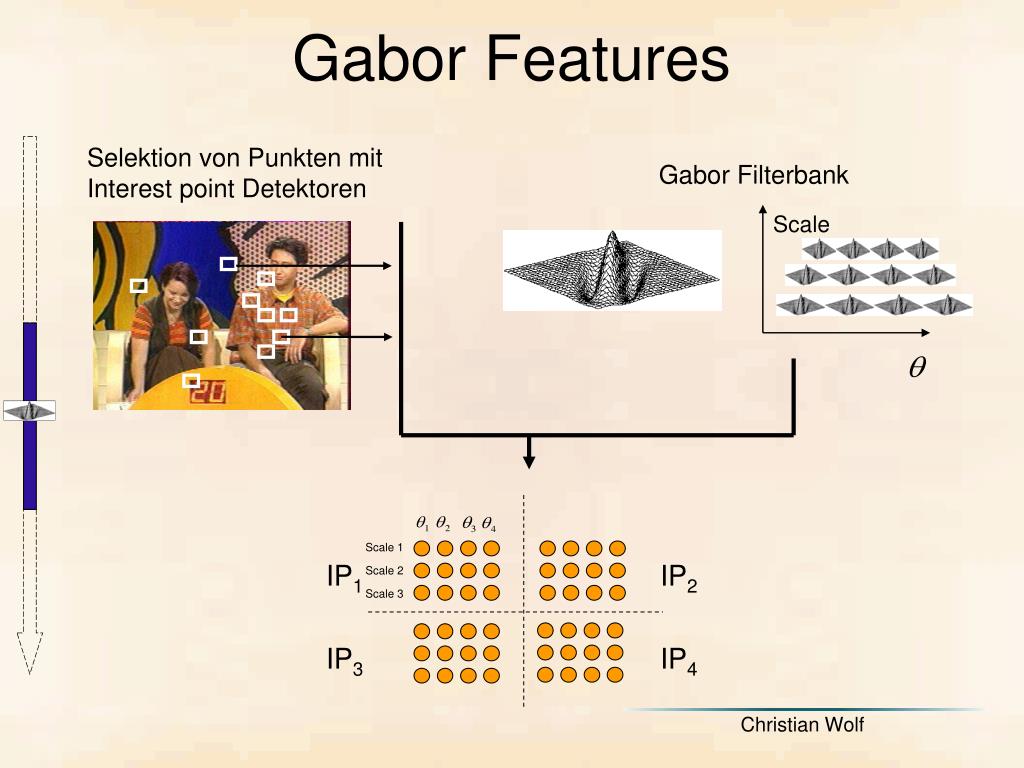 Gabor Features

Selektion von Punkten mit Interest point Detektoren

Gabor Filterbank

Scale

$\theta$

20

$\theta_1$ $\theta_2$ $\theta_3$ $\theta_4$

Scale 1
Scale 2
Scale 3

$IP_1$

$IP_2$

$IP_3$

$IP_4$

Christian Wolf